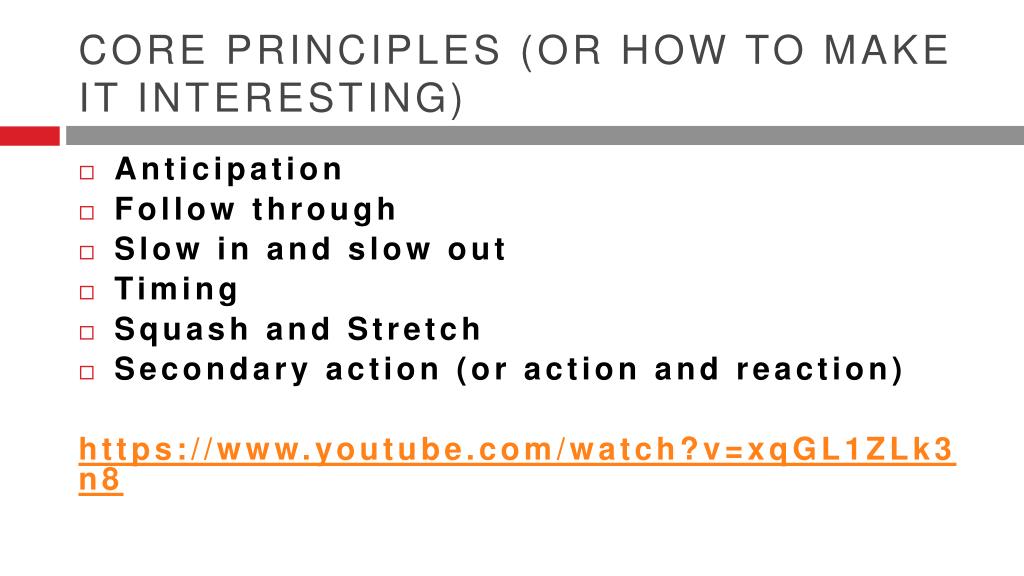 CORE PRINCIPLES (OR HOW TO MAKE IT INTERESTING)

□ Anticipation
□ Follow through
□ Slow in and slow out
□ Timing
□ Squash and Stretch
□ Secondary action (or action and reaction)

https://www.youtube.com/watch?v=xqGL1ZLk3n8